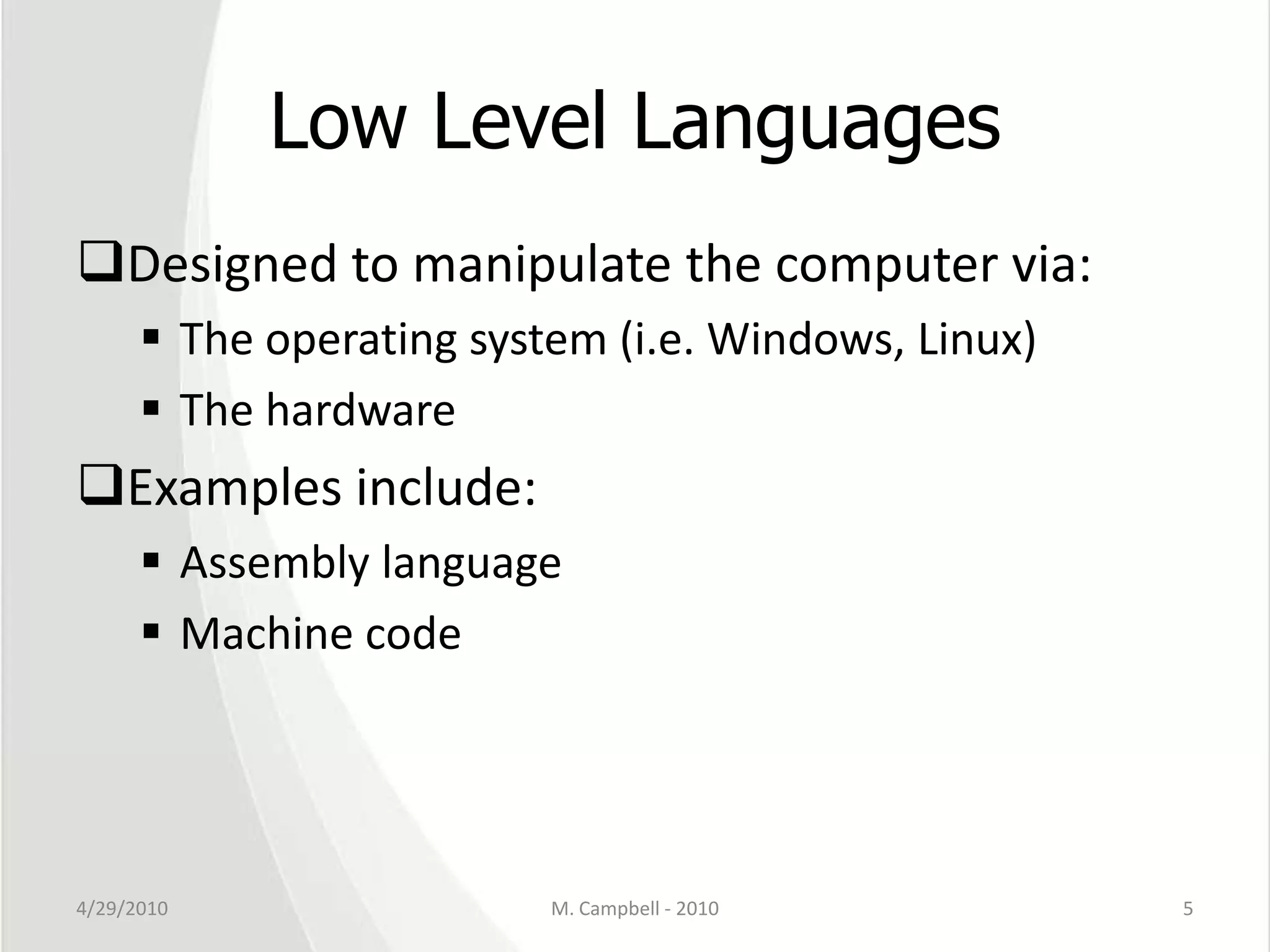 Low Level Languages

❑Designed to manipulate the computer via:

▪ The operating system (i.e. Windows, Linux)

▪ The hardware

❑Examples include:

▪ Assembly language

▪ Machine code

4/29/2010

M. Campbell - 2010

5